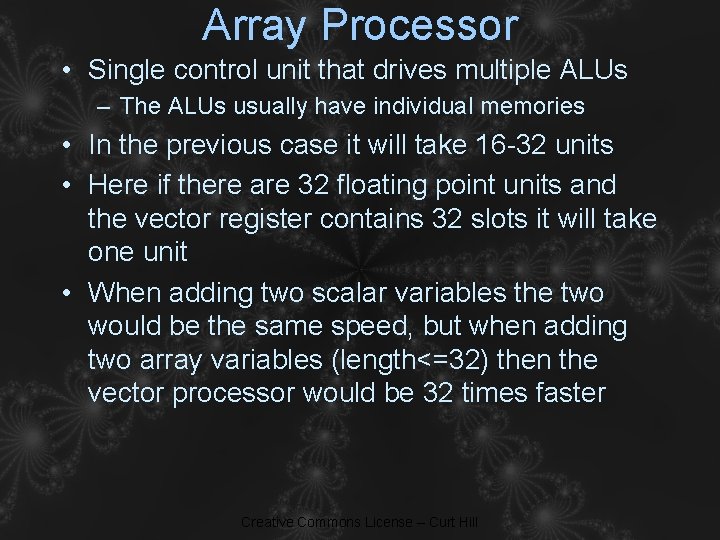 Array Processor

• Single control unit that drives multiple ALUs
– The ALUs usually have individual memories
• In the previous case it will take 16-32 units
• Here if there are 32 floating point units and the vector register contains 32 slots it will take one unit
• When adding two scalar variables the two would be the same speed, but when adding two array variables (length<=32) then the vector processor would be 32 times faster

Creative Commons License – Curt Hill